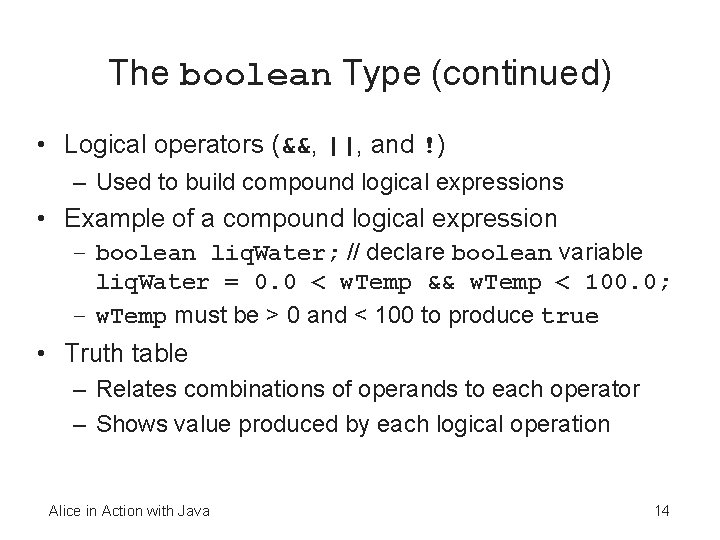 The boolean Type (continued)

• Logical operators (&&, ||, and !)
– Used to build compound logical expressions
• Example of a compound logical expression
– boolean liqWater; // declare boolean variable liqWater = 0.0 < wTemp && wTemp < 100.0;
– wTemp must be > 0 and < 100 to produce true
• Truth table
– Relates combinations of operands to each operator
– Shows value produced by each logical operation

Alice in Action with Java

14